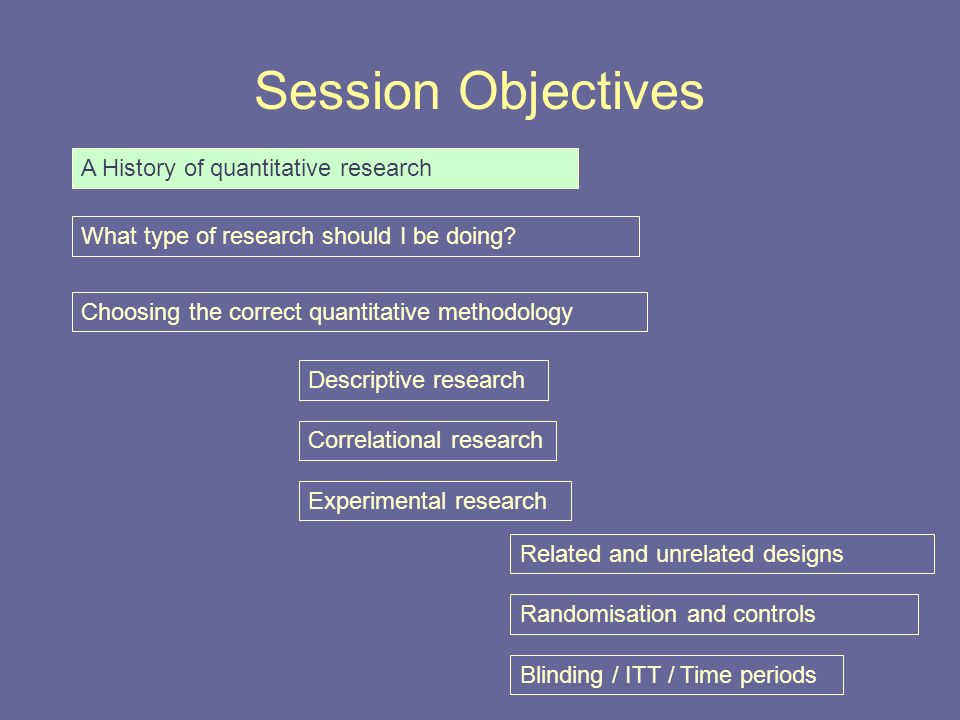 Session Objectives

A History of quantitative research

What type of research should I be doing?

Choosing the correct quantitative methodology

Descriptive research

Correlational research

Experimental research

Related and unrelated designs

Randomisation and controls

Blinding / ITT / Time periods